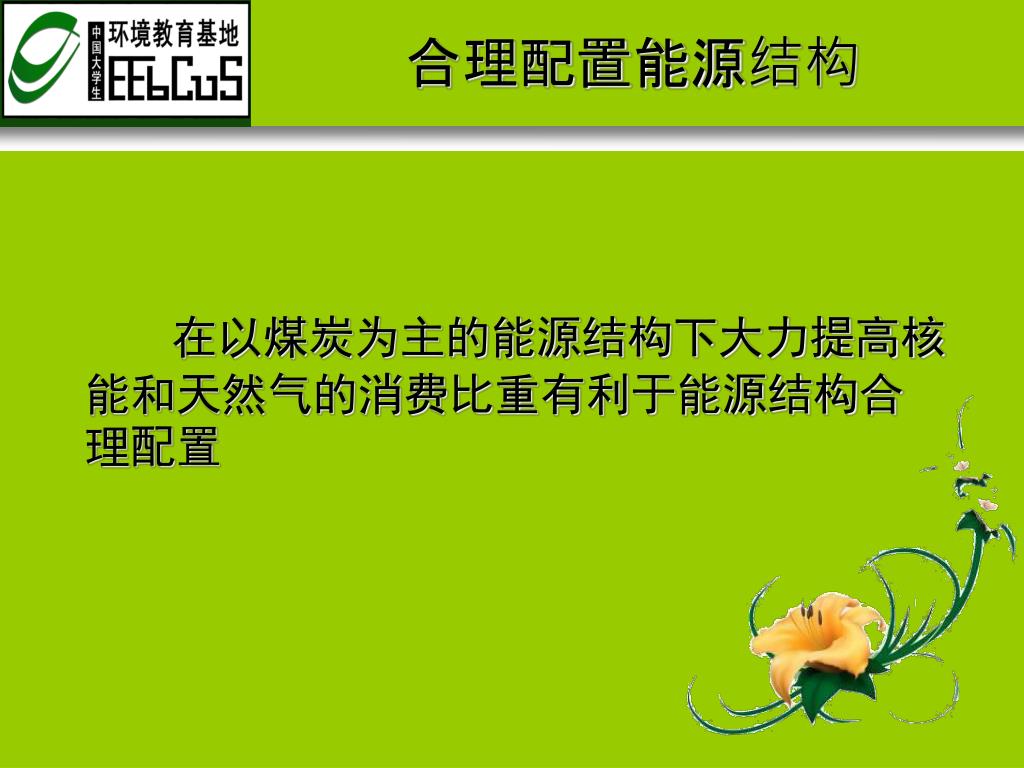 中国大学生 环境教育基地 EEbCuS

合理配置能源结构

在以煤炭为主的能源结构下大力提高核能和天然气的消费比重有利于能源结构合理配置